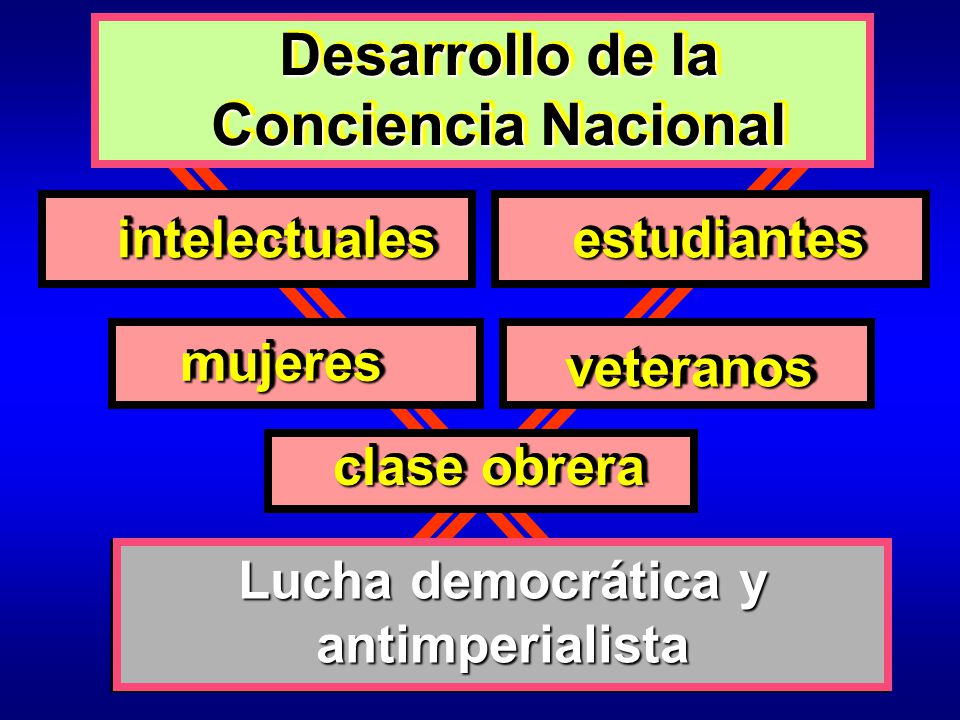 Desarrollo de la Conciencia Nacional

intelectuales

estudiantes

mujeres

veteranos

clase obrera

Lucha democrática y antimperialista